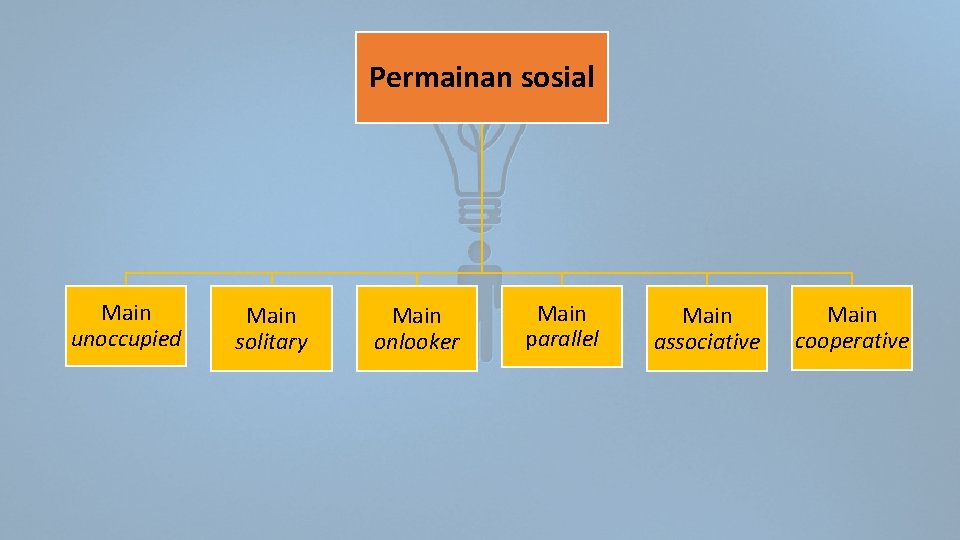 Permainan sosial

Main
unoccupied

Main
solitary

Main
onlooker

Main
parallel

Main
associative

Main
cooperative